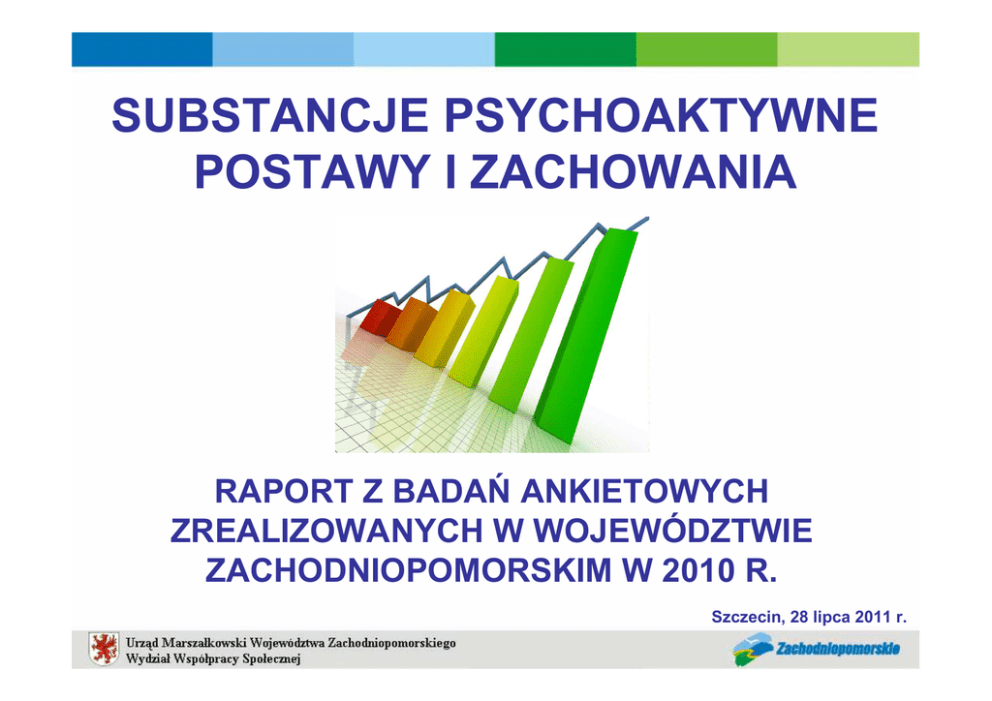 SUBSTANCJE PSYCHOAKTYWNE POSTAWY I ZACHOWANIA

RAPORT Z BADAŃ ANKIETOWYCH ZREALIZOWANYCH W WOJEWÓDZTWIE ZACHODNIOPOMORSKIM W 2010 R.

Szczecin, 28 lipca 2011 r.

Urząd Marszałkowski Województwa Zachodniopomorskiego
Wydział Współpracy Społecznej

Zachodniopomorskie